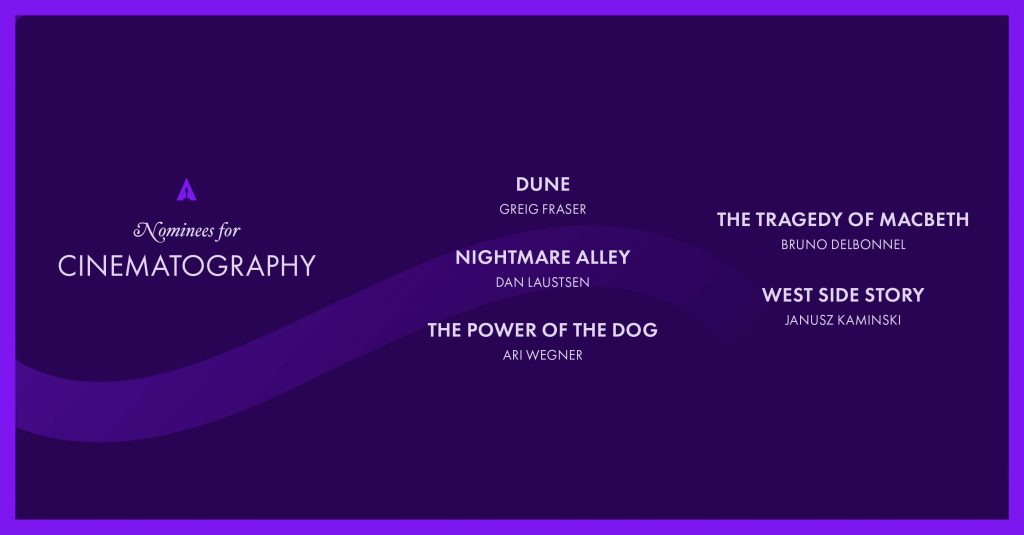 Nominees for
CINEMATOGRAPHY

DUNE
GREIG FRASER

NIGHTMARE ALLEY
DAN LAUSTSEN

THE POWER OF THE DOG
ARI WEGNER

THE TRAGEDY OF MACBETH
BRUNO DELBONNEL

WEST SIDE STORY
JANUSZ KAMINSKI